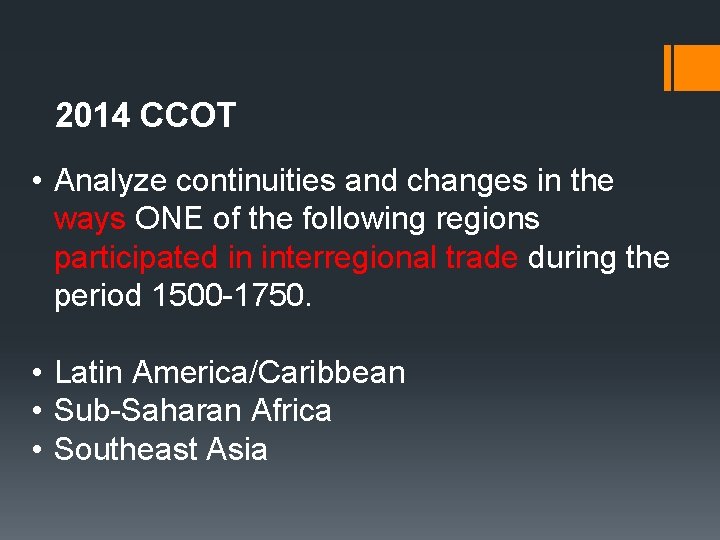 2014 CCOT

• Analyze continuities and changes in the ways ONE of the following regions participated in interregional trade during the period 1500-1750.

• Latin America/Caribbean
• Sub-Saharan Africa
• Southeast Asia